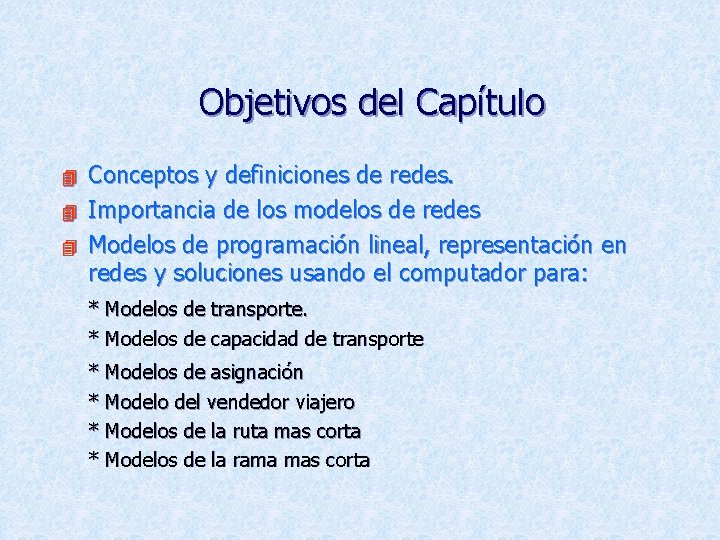 Objetivos del Capítulo

Conceptos y definiciones de redes.

Importancia de los modelos de redes

Modelos de programación lineal, representación en redes y soluciones usando el computador para:

* Modelos de transporte.
* Modelos de capacidad de transporte
* Modelos de asignación
* Modelo del vendedor viajero
* Modelos de la ruta mas corta
* Modelos de la rama mas corta